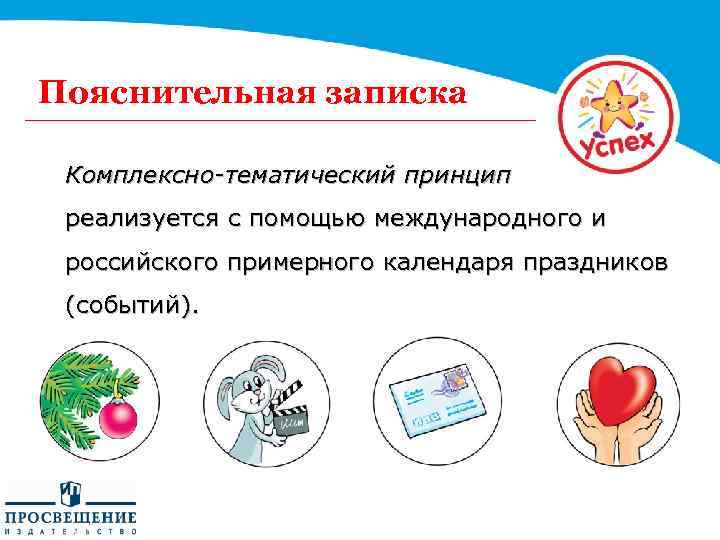 Пояснительная записка

успех

Комплексно-тематический принцип реализуется с помощью международного и российского примерного календаря праздников (событий).

ПРОСВЕЩЕНИЕ
ИЗДАТЕЛЬСТВО